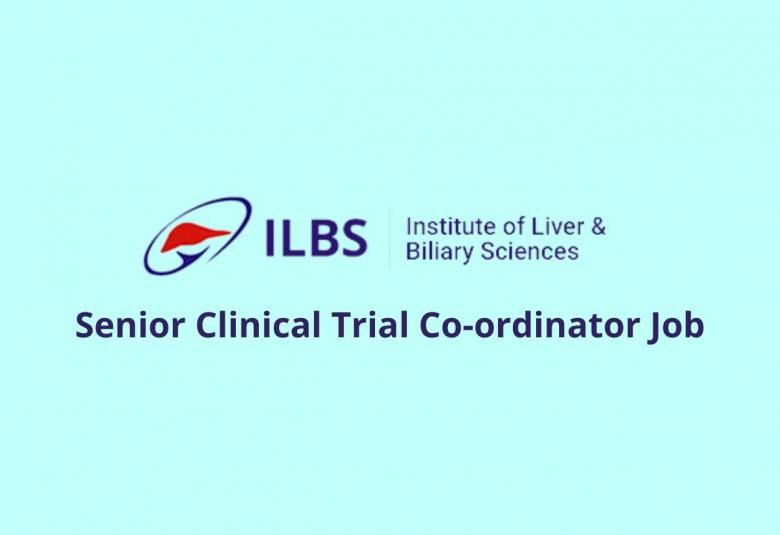 ILBS
Institute of Liver & Biliary Sciences

Senior Clinical Trial Co-ordinator Job